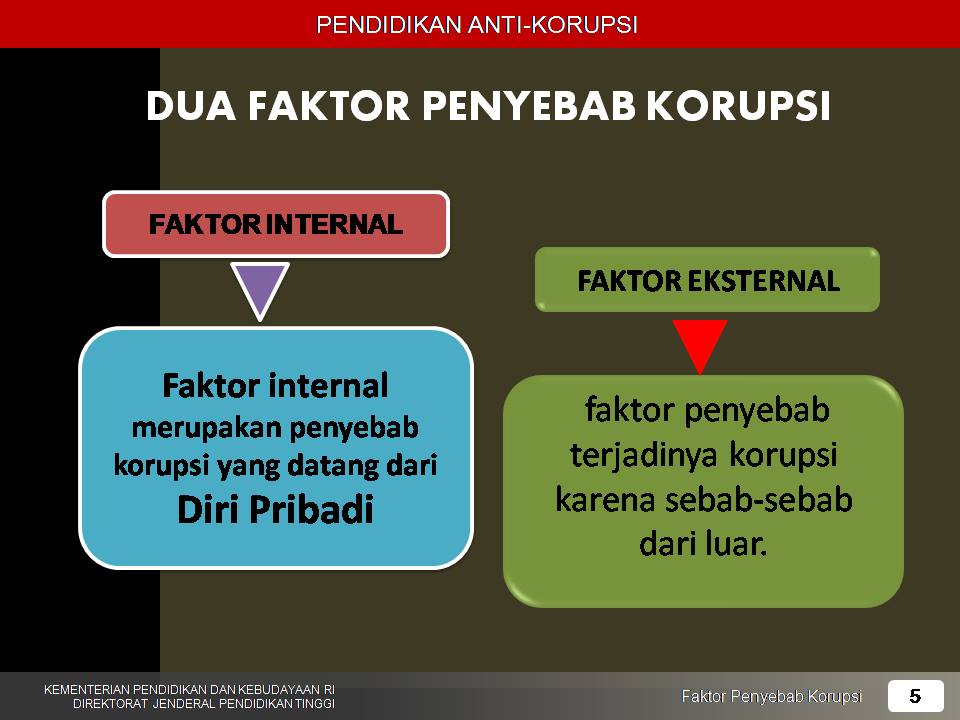 PENDIDIKAN ANTI-KORUPSI

DUA FAKTOR PENYEBAB KORUPSI

FAKTOR INTERNAL

Faktor internal merupakan penyebab korupsi yang datang dari Diri Pribadi

FAKTOR EKSTERNAL

faktor penyebab terjadinya korupsi karena sebab-sebab dari luar.

KEMENTERIAN PENDIDIKAN DAN KEBUDAYAAN RI
DIREKTORAT JENDERAL PENDIDIKAN TINGGI

Faktor Penyebab Korupsi

5